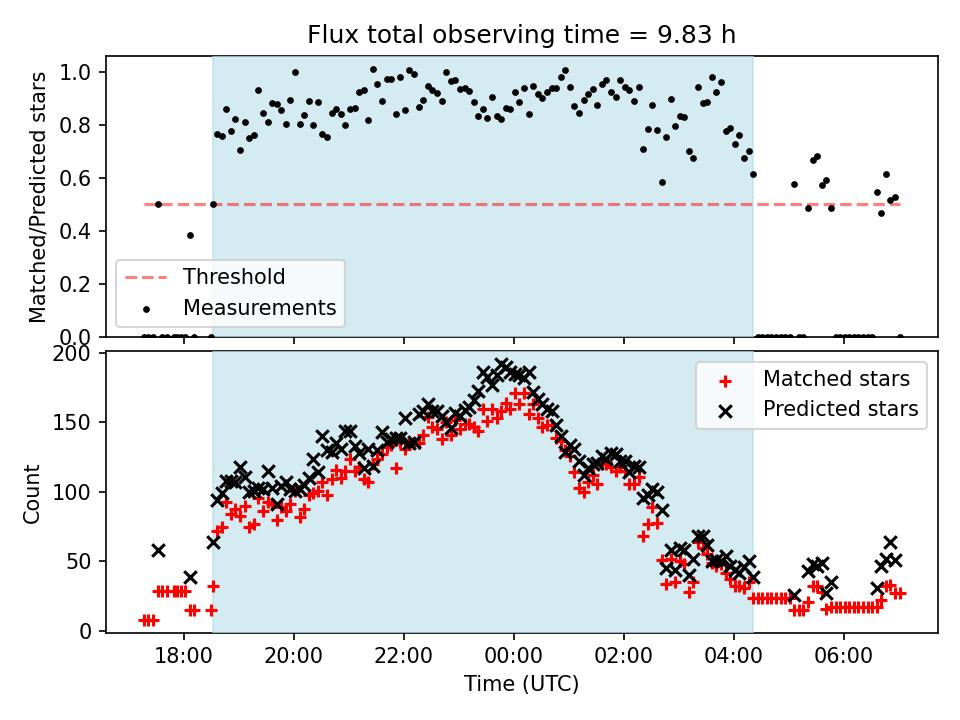 Flux total observing time = 9.83 h

Matched/Predicted stars

1.0
0.8
0.6
0.4
0.2
0.0

Threshold
Measurements

Count

200
150
100
50
0

Matched stars
Predicted stars

18:00
20:00
22:00
00:00
02:00
04:00
06:00

Time (UTC)